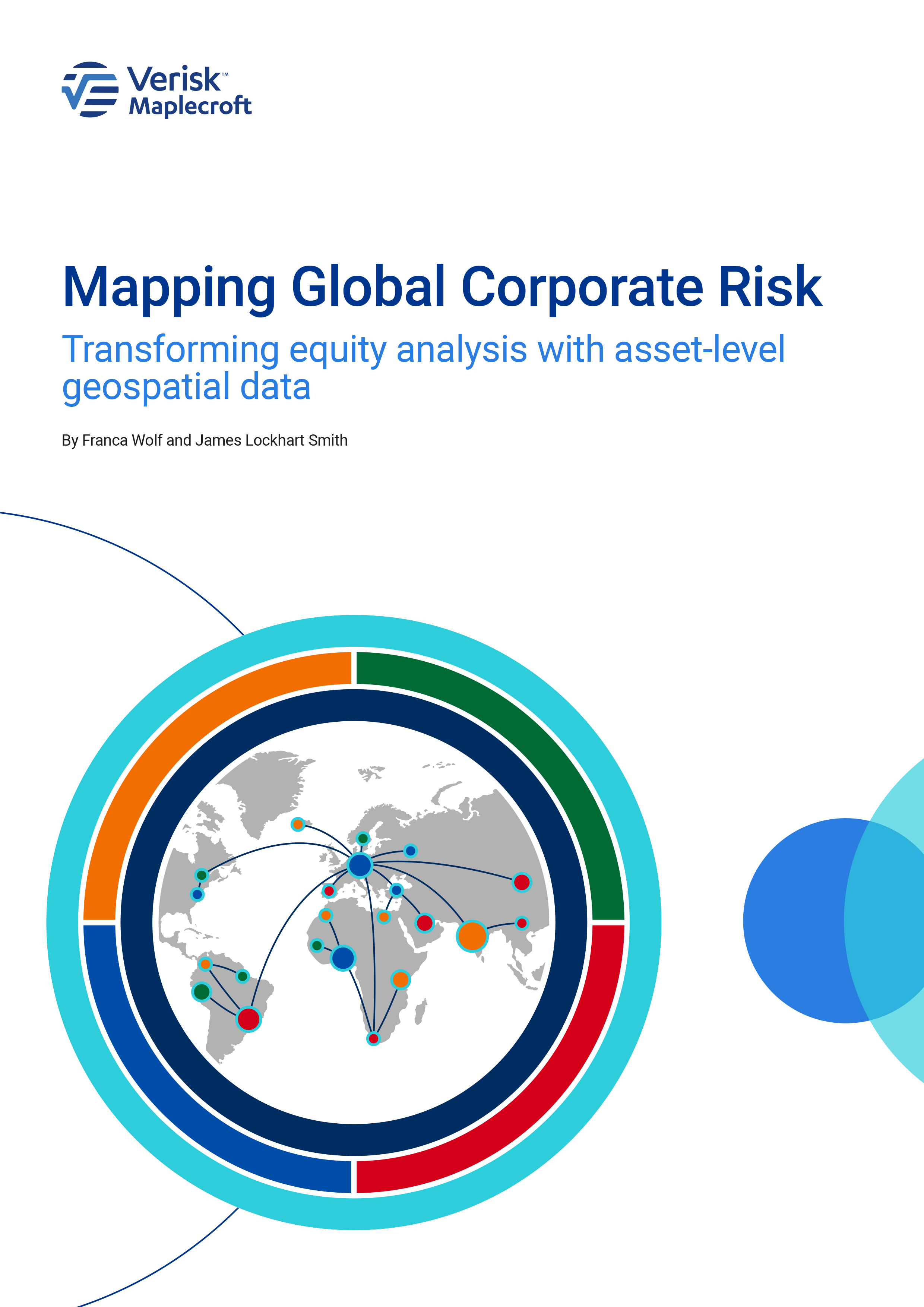 Verisk™
Maplecroft

Mapping Global Corporate Risk

Transforming equity analysis with asset-level geospatial data

By Franca Wolf and James Lockhart Smith